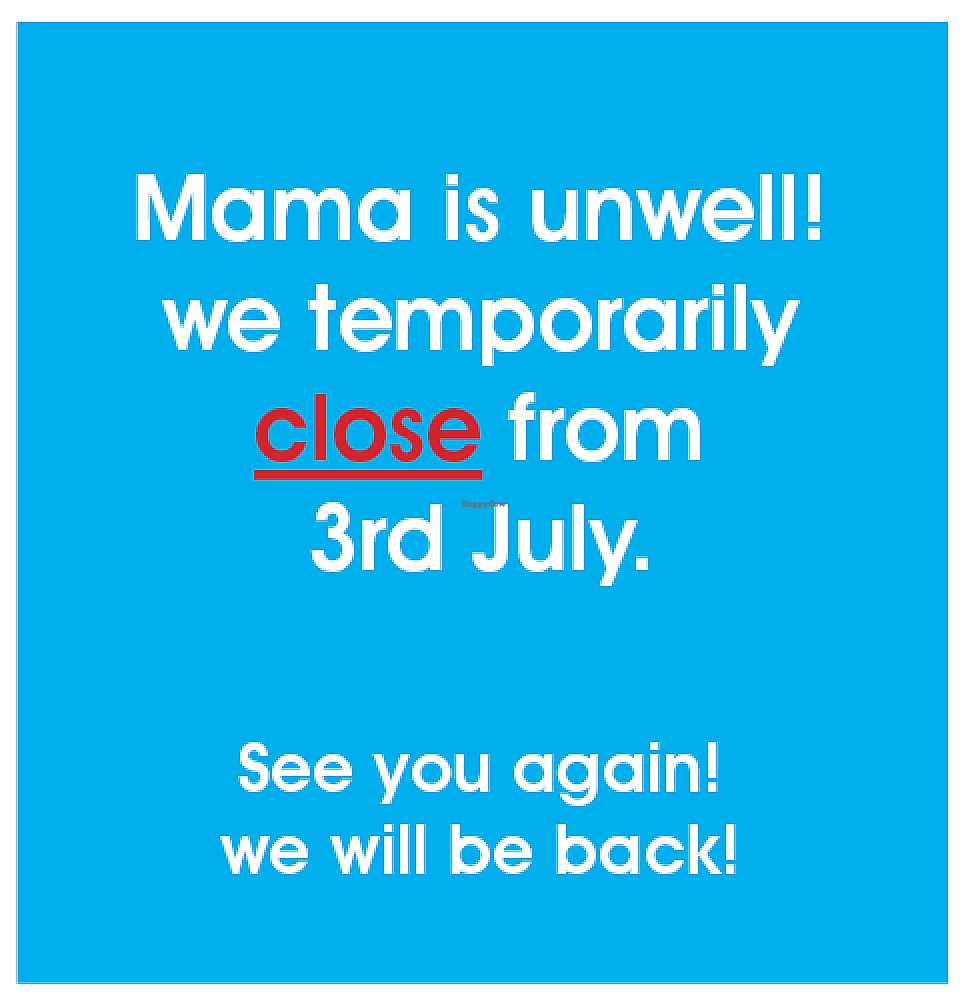 Mama is unwell!
we temporarily
close from
3rd July.

HappyCow

See you again!
we will be back!